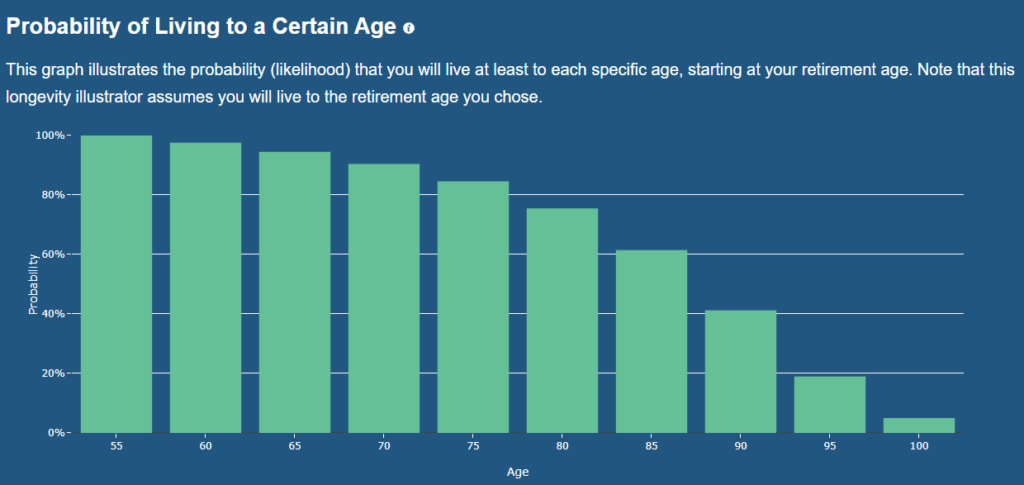 Probability of Living to a Certain Age

This graph illustrates the probability (likelihood) that you will live at least to each specific age, starting at your retirement age. Note that this longevity illustrator assumes you will live to the retirement age you chose.

100%
80%
60%
40%
20%
0%

Probability

55
60
65
70
75
80
85
90
95
100

Age